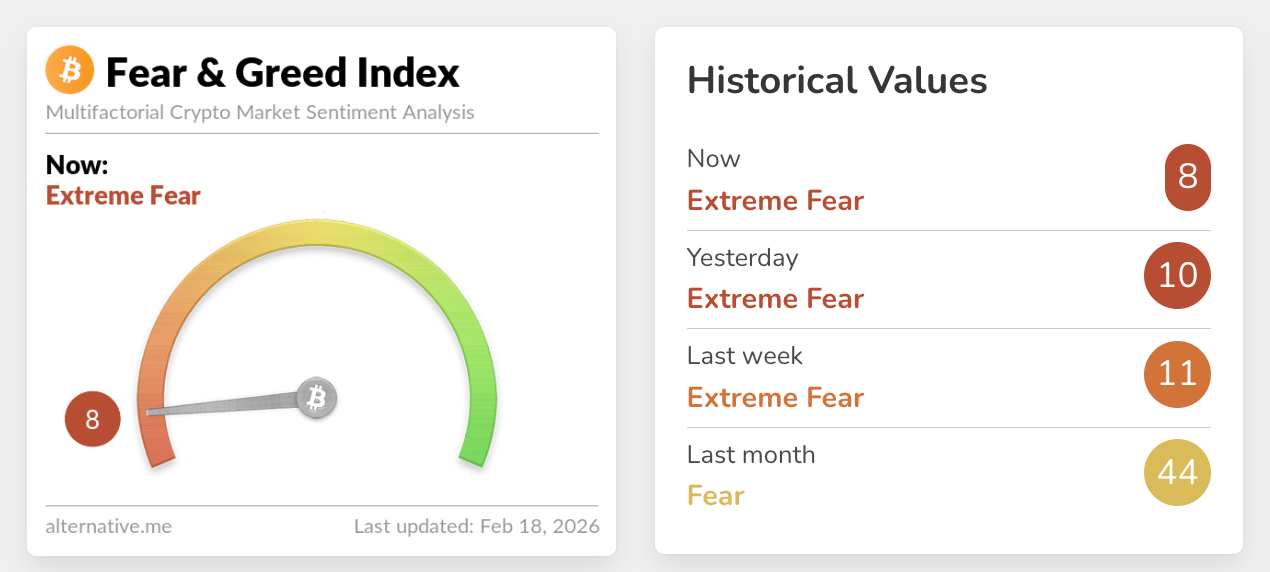 Fear & Greed Index
Multifactorial Crypto Market Sentiment Analysis

Now:
Extreme Fear

8

alternative.me
Last updated: Feb 18, 2026

Historical Values

Now
Extreme Fear
8

Yesterday
Extreme Fear
10

Last week
Extreme Fear
11

Last month
Fear
44